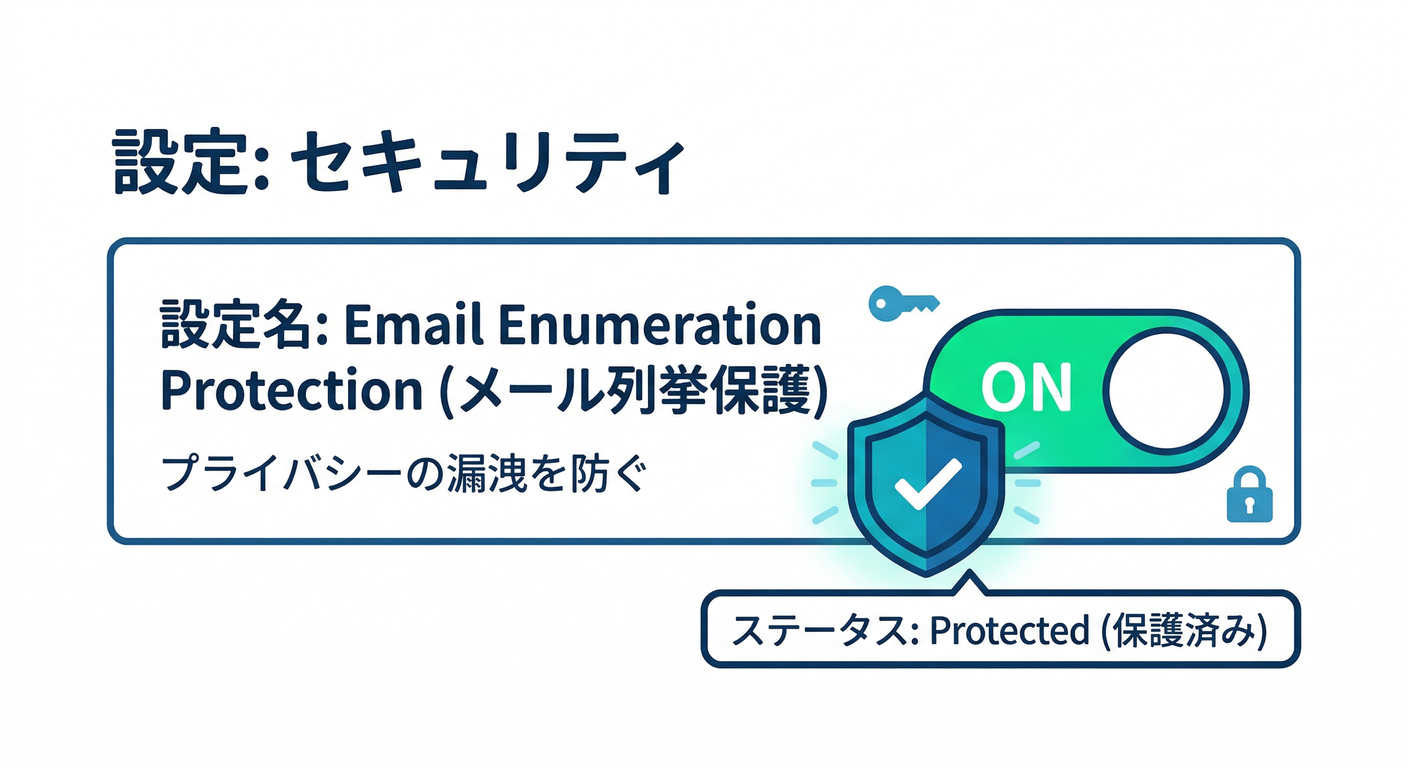 設定: セキュリティ

設定名: Email Enumeration Protection (メール列挙保護)

プライバシーの漏洩を防ぐ

ON

ステータス: Protected (保護済み)